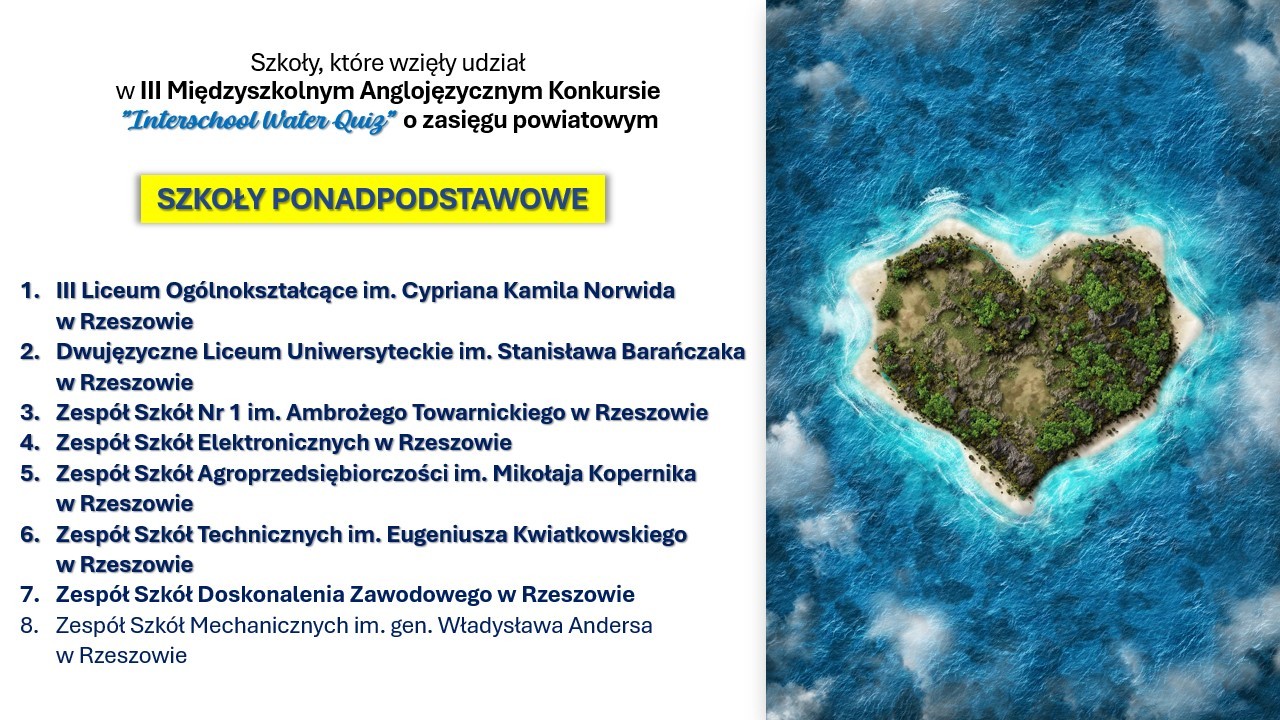 Szkoły, które wzięły udział
w III Międzyszkolnym Anglojęzycznym Konkursie
"Interschool Water Quiz" o zasięgu powiatowym

SZKOŁY PONADPODSTAWOWE

1. III Liceum Ogólnokształcące im. Cypriana Kamila Norwida w Rzeszowie
2. Dwujęzyczne Liceum Uniwersyteckie im. Stanisława Barańczaka w Rzeszowie
3. Zespół Szkół Nr 1 im. Ambrożego Towarnickiego w Rzeszowie
4. Zespół Szkół Elektronicznych w Rzeszowie
5. Zespół Szkół Agroprzedsiębiorczości im. Mikołaja Kopernika w Rzeszowie
6. Zespół Szkół Technicznych im. Eugeniusza Kwiatkowskiego w Rzeszowie
7. Zespół Szkół Doskonalenia Zawodowego w Rzeszowie
8. Zespół Szkół Mechanicznych im. gen. Władysława Andersa w Rzeszowie